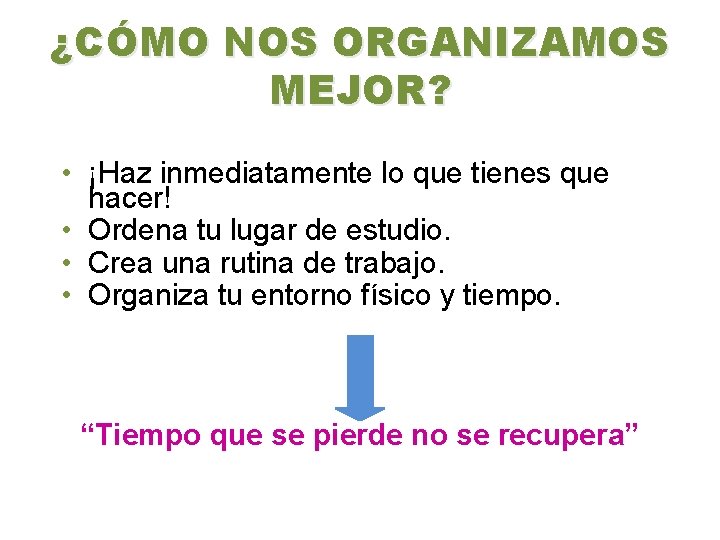 ¿CÓMO NOS ORGANIZAMOS MEJOR?

• ¡Haz inmediatamente lo que tienes que hacer!
• Ordena tu lugar de estudio.
• Crea una rutina de trabajo.
• Organiza tu entorno físico y tiempo.

“Tiempo que se pierde no se recupera”